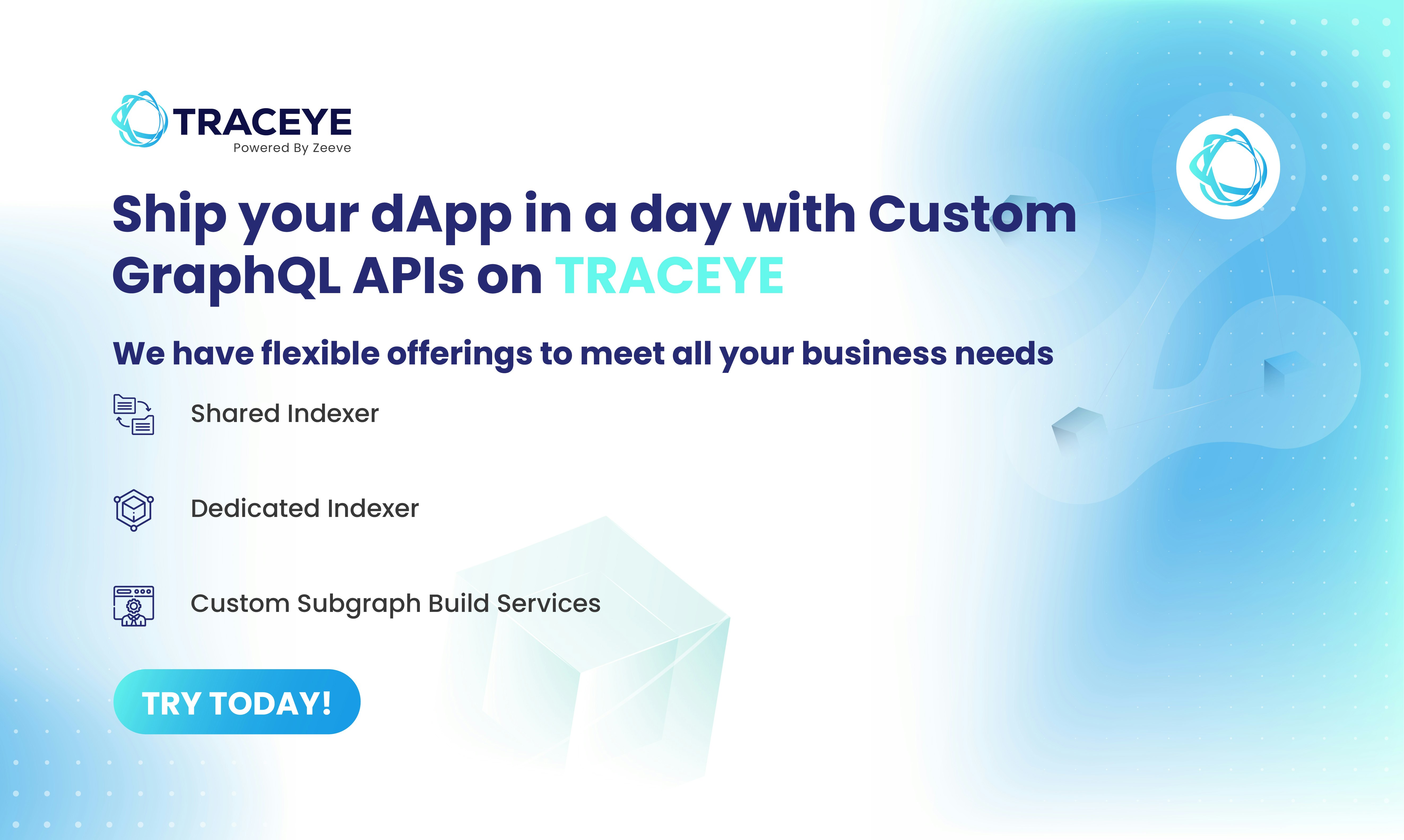 TRACEYE
Powered By Zeeve

Ship your dApp in a day with Custom GraphQL APIs on TRACEYE

We have flexible offerings to meet all your business needs

Shared Indexer

Dedicated Indexer

Custom Subgraph Build Services

TRY TODAY!